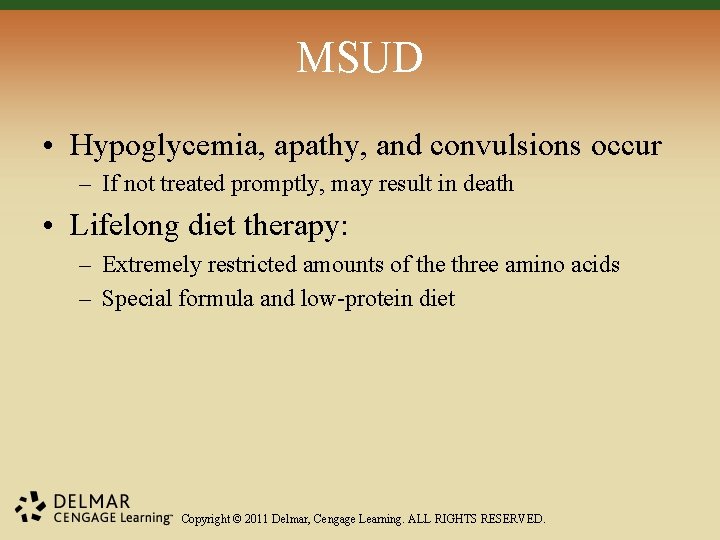 MSUD

• Hypoglycemia, apathy, and convulsions occur
– If not treated promptly, may result in death

• Lifelong diet therapy:
– Extremely restricted amounts of the three amino acids
– Special formula and low-protein diet

DELMAR
CENGAGE Learning™ Copyright © 2011 Delmar, Cengage Learning. ALL RIGHTS RESERVED.